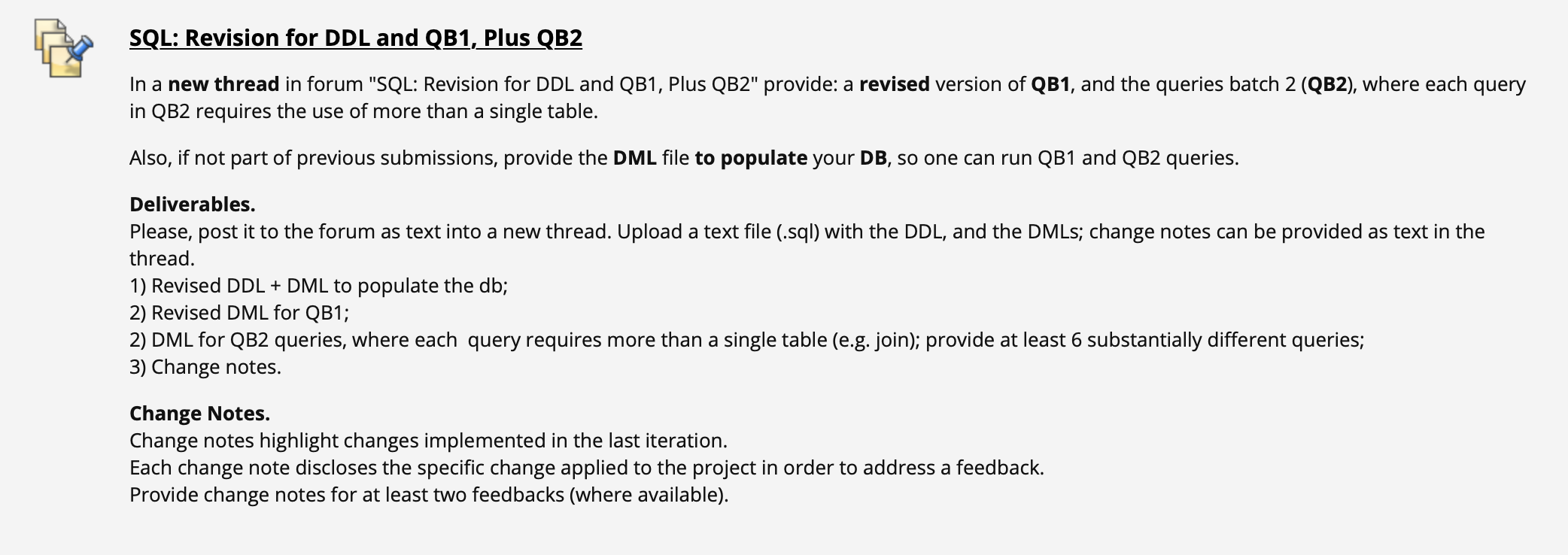 SQL: Revision for DDL and QB1, Plus QB2

In a new thread in forum "SQL: Revision for DDL and QB1, Plus QB2" provide: a revised version of QB1, and the queries batch 2 (QB2), where each query in QB2 requires the use of more than a single table.

Also, if not part of previous submissions, provide the DML file to populate your DB, so one can run QB1 and QB2 queries.

Deliverables.
Please, post it to the forum as text into a new thread. Upload a text file (.sql) with the DDL, and the DMLs; change notes can be provided as text in the thread.
1) Revised DDL + DML to populate the db;
2) Revised DML for QB1;
2) DML for QB2 queries, where each query requires more than a single table (e.g. join); provide at least 6 substantially different queries;
3) Change notes.

Change Notes.
Change notes highlight changes implemented in the last iteration.
Each change note discloses the specific change applied to the project in order to address a feedback.
Provide change notes for at least two feedbacks (where available).